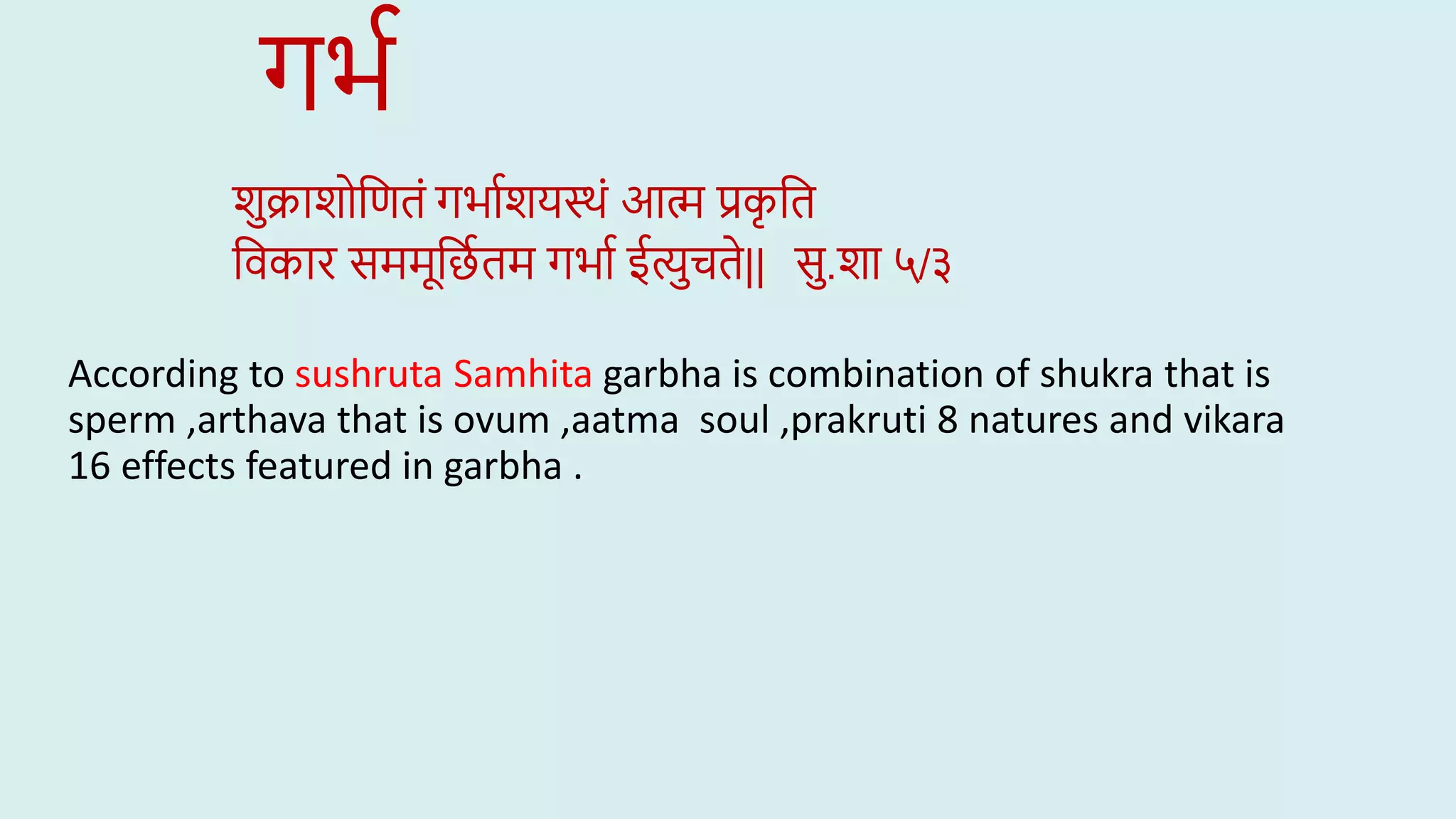 गर्भ

शुक्राशोणितं गर्भाशयस्थं आत्म प्रकृति विकार सममूर्छितम गर्भा ईत्युचते|| सु.शा ५/३

According to sushruta Samhita garbha is combination of shukra that is sperm ,arthava that is ovum ,aatma soul ,prakruti 8 natures and vikara 16 effects featured in garbha .